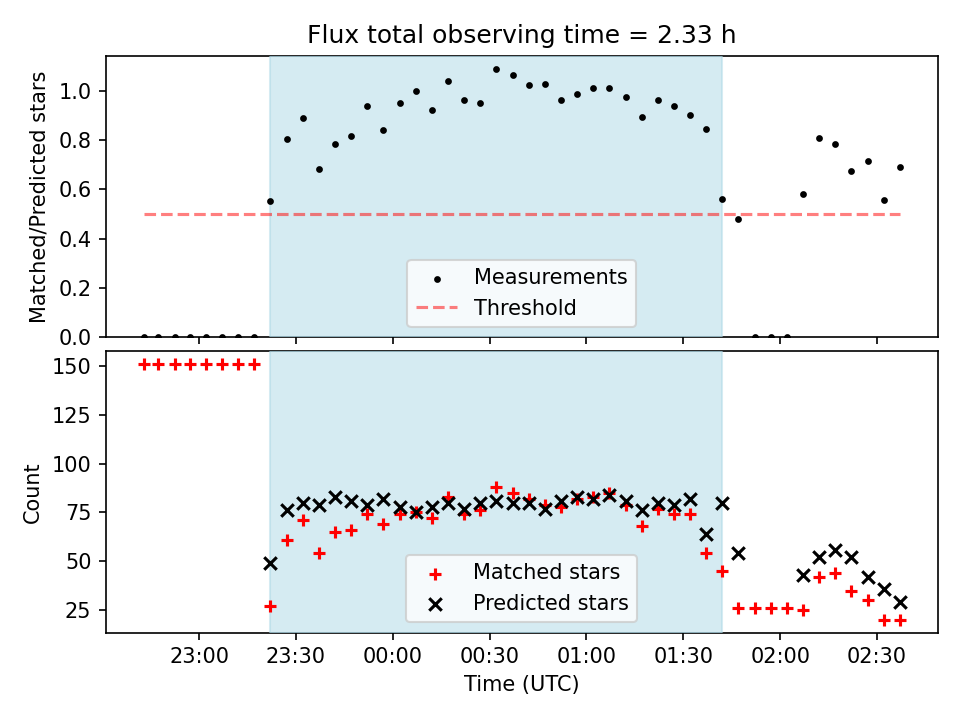 Flux total observing time = 2.33 h

Matched/Predicted stars

1.0
0.8
0.6
0.4
0.2
0.0

Measurements
Threshold

Count

150
125
100
75
50
25

Matched stars
Predicted stars

23:00
23:30
00:00
00:30
01:00
01:30
02:00
02:30

Time (UTC)